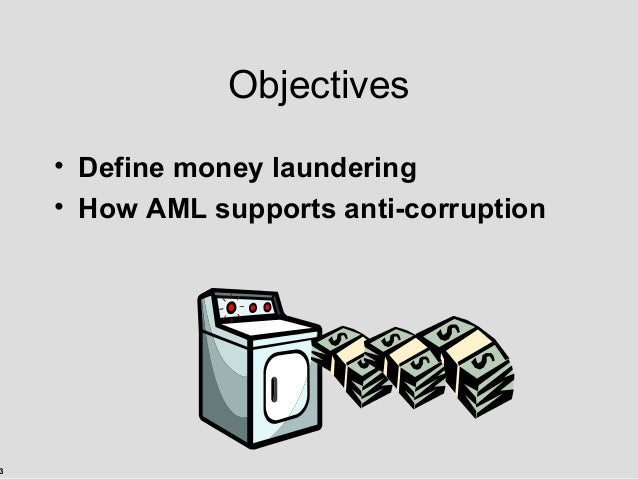 Objectives

• Define money laundering
• How AML supports anti-corruption

3